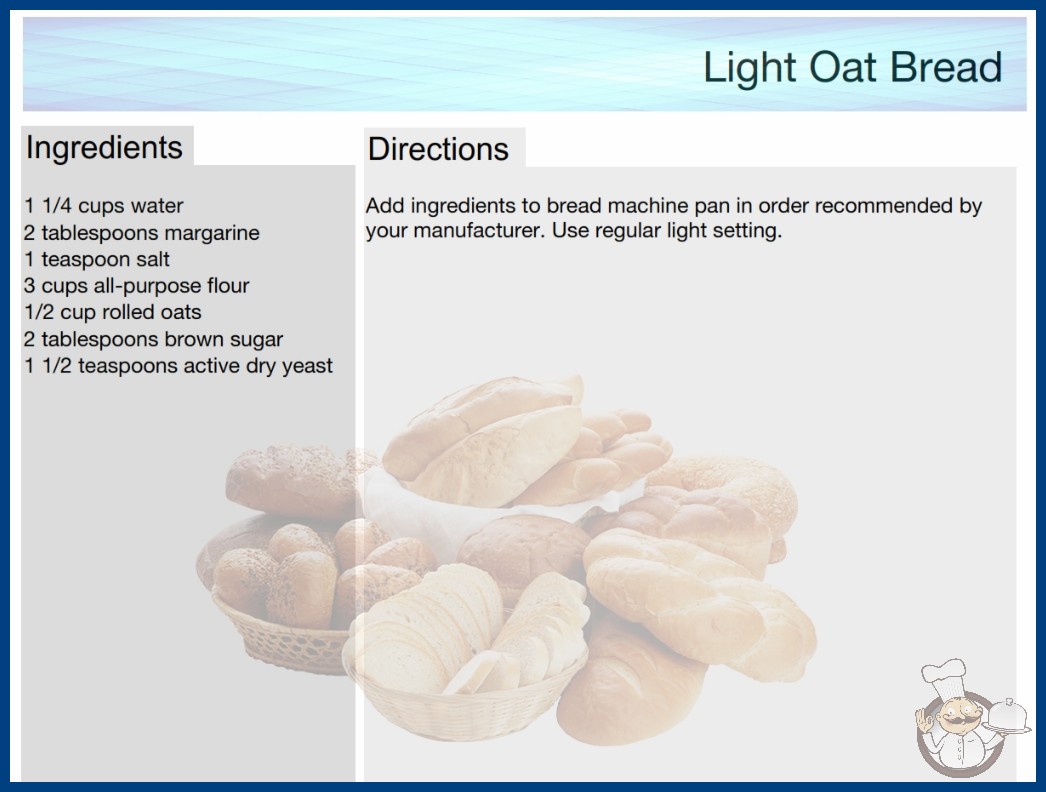 Light Oat Bread

Ingredients

1 1/4 cups water
2 tablespoons margarine
1 teaspoon salt
3 cups all-purpose flour
1/2 cup rolled oats
2 tablespoons brown sugar
1 1/2 teaspoons active dry yeast

Directions

Add ingredients to bread machine pan in order recommended by your manufacturer. Use regular light setting.